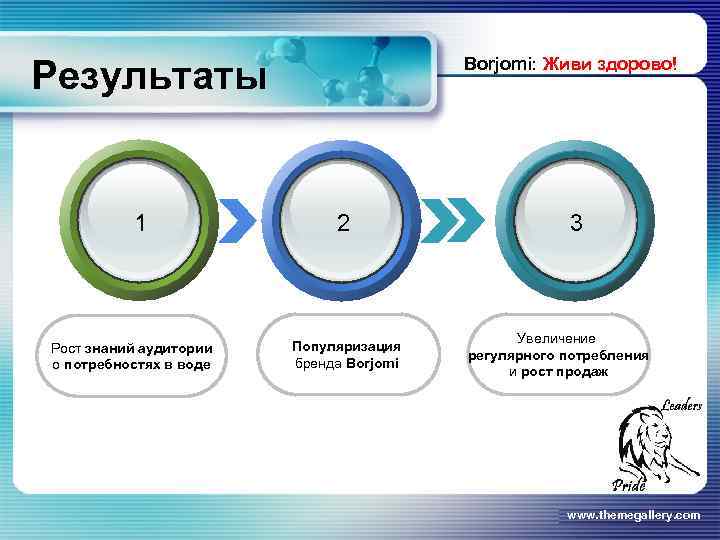 Результаты

Borjomi: Живи здорово!

1

2

3

Рост знаний аудитории о потребностях в воде

Популяризация бренда Borjomi

Увеличение регулярного потребления и рост продаж

Leaders

Pride

www.themegallery.com